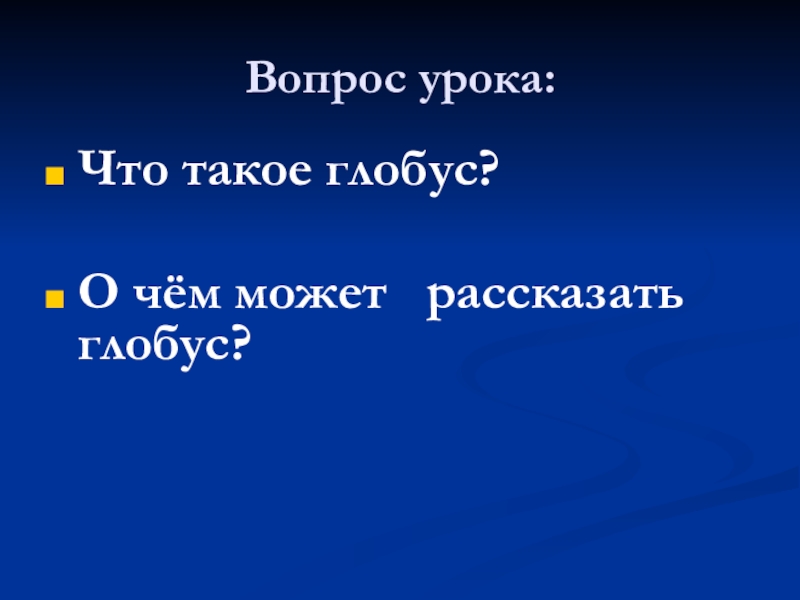 Вопрос урока:

Что такое глобус?

О чём может рассказать глобус?